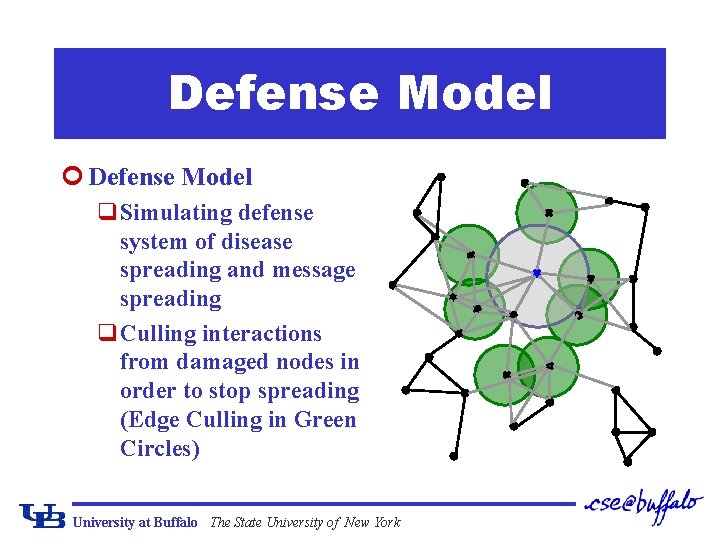 Defense Model

Defense Model

Simulating defense system of disease spreading and message spreading

Culling interactions from damaged nodes in order to stop spreading (Edge Culling in Green Circles)

UB University at Buffalo The State University of New York

cse@buffalo